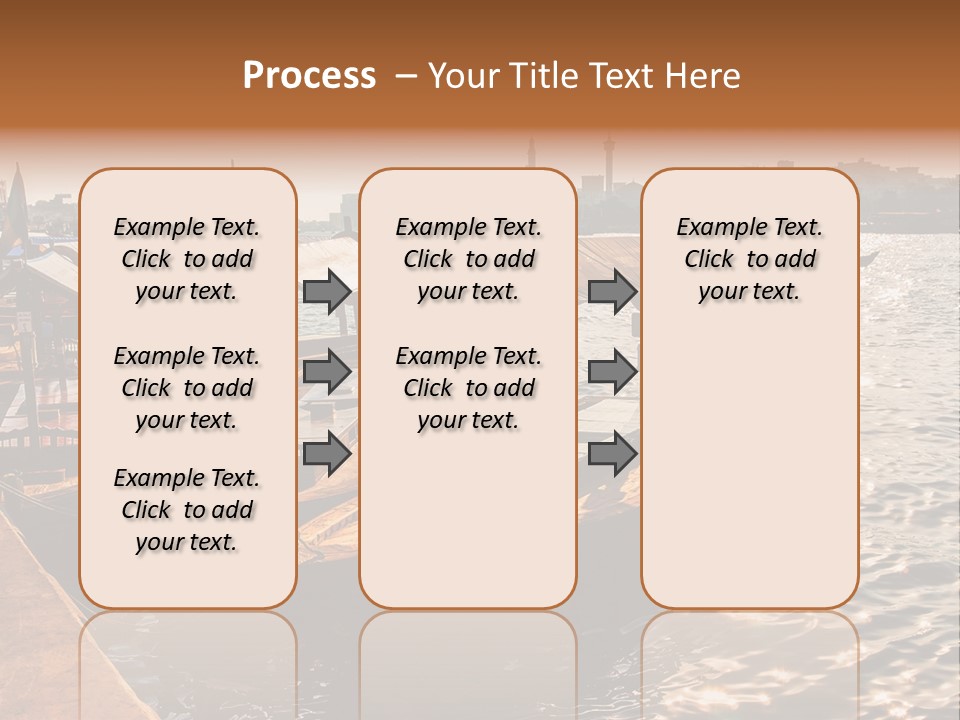 Process – Your Title Text Here

Example Text. Click to add your text.

Example Text. Click to add your text.

Example Text. Click to add your text.

Example Text. Click to add your text.

Example Text. Click to add your text.

Example Text. Click to add your text.